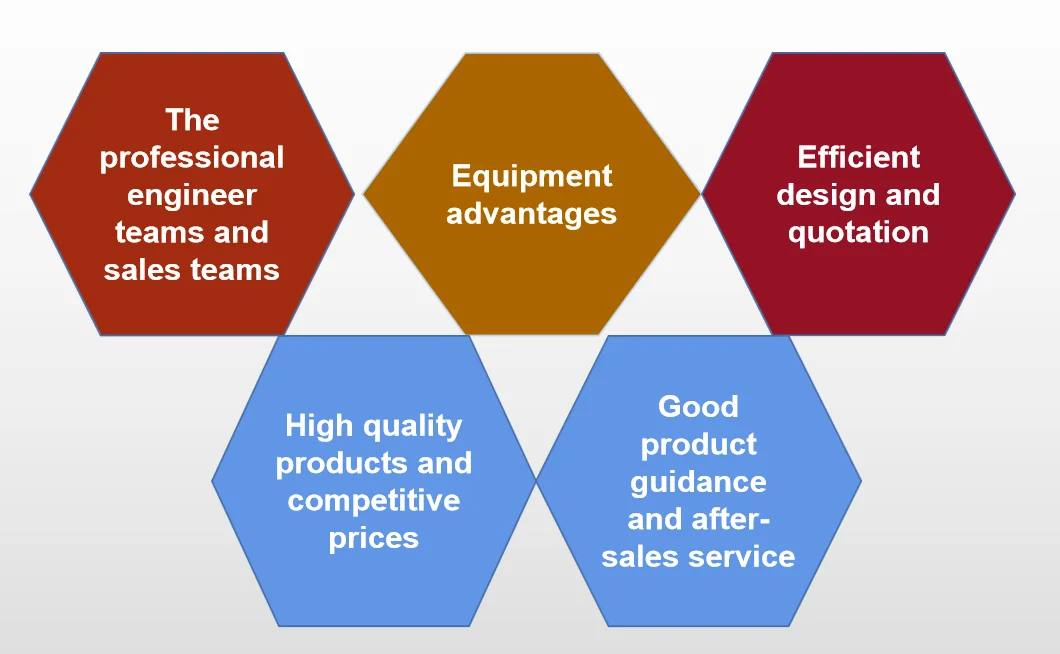 The professional engineer teams and sales teams

Equipment advantages

Efficient design and quotation

High quality products and competitive prices

Good product guidance and after-sales service